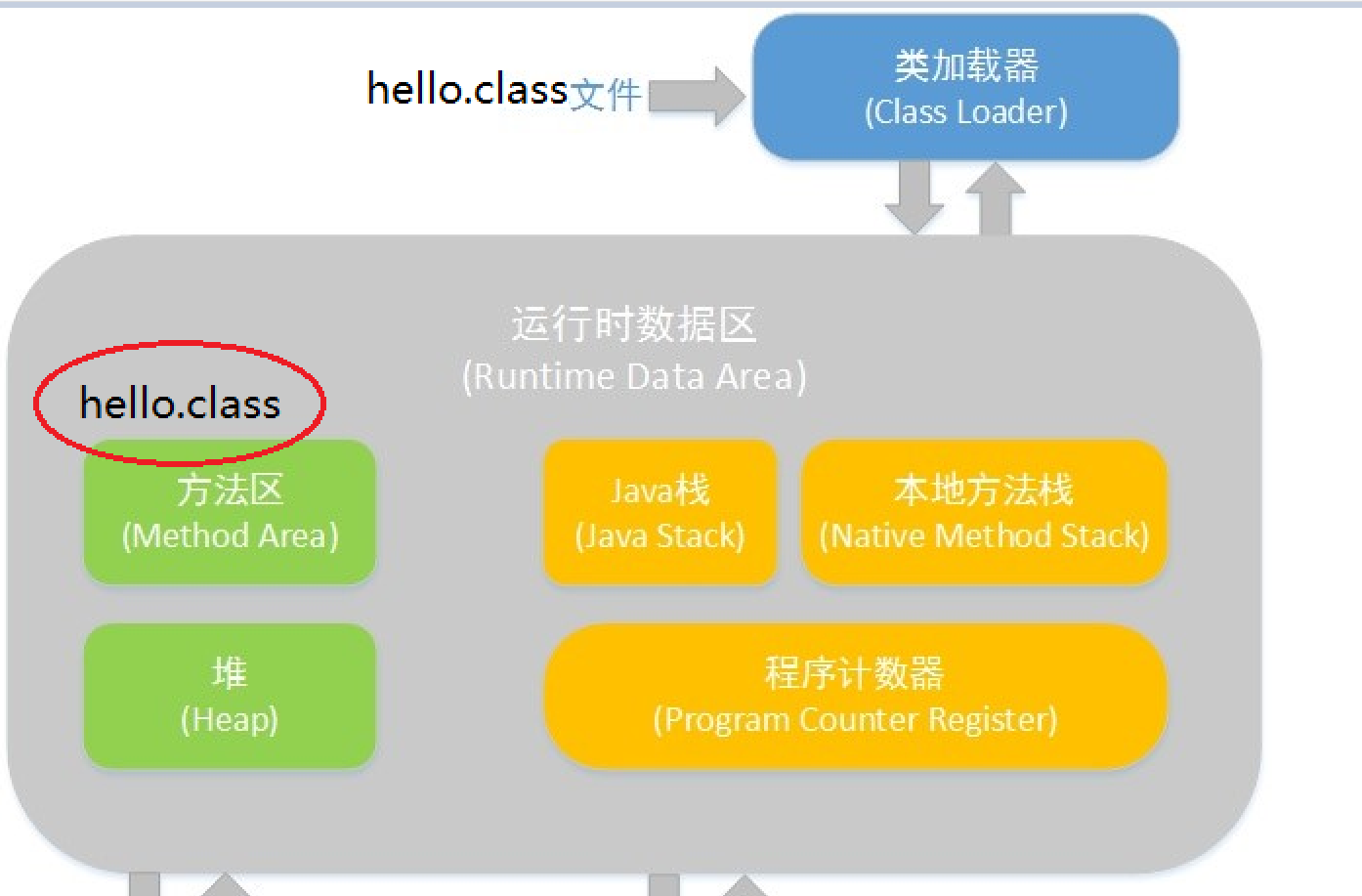 hello.class文件

类加载器
(Class Loader)

运行时数据区
(Runtime Data Area)

hello.class

方法区
(Method Area)

Java栈
(Java Stack)

本地方法栈
(Native Method Stack)

堆
(Heap)

程序计数器
(Program Counter Register)